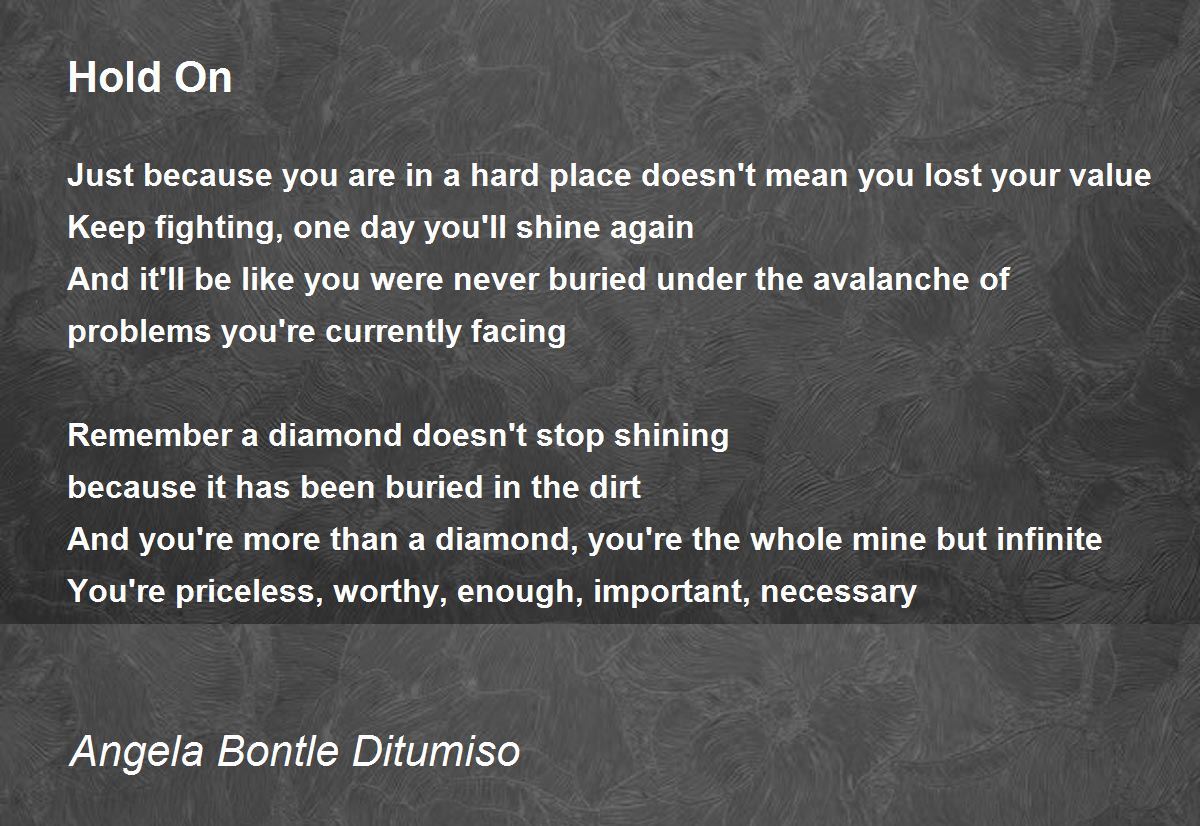 Hold On

Just because you are in a hard place doesn't mean you lost your value
Keep fighting, one day you'll shine again
And it'll be like you were never buried under the avalanche of problems you're currently facing

Remember a diamond doesn't stop shining
because it has been buried in the dirt
And you're more than a diamond, you're the whole mine but infinite
You're priceless, worthy, enough, important, necessary

Angela Bontle Ditumiso